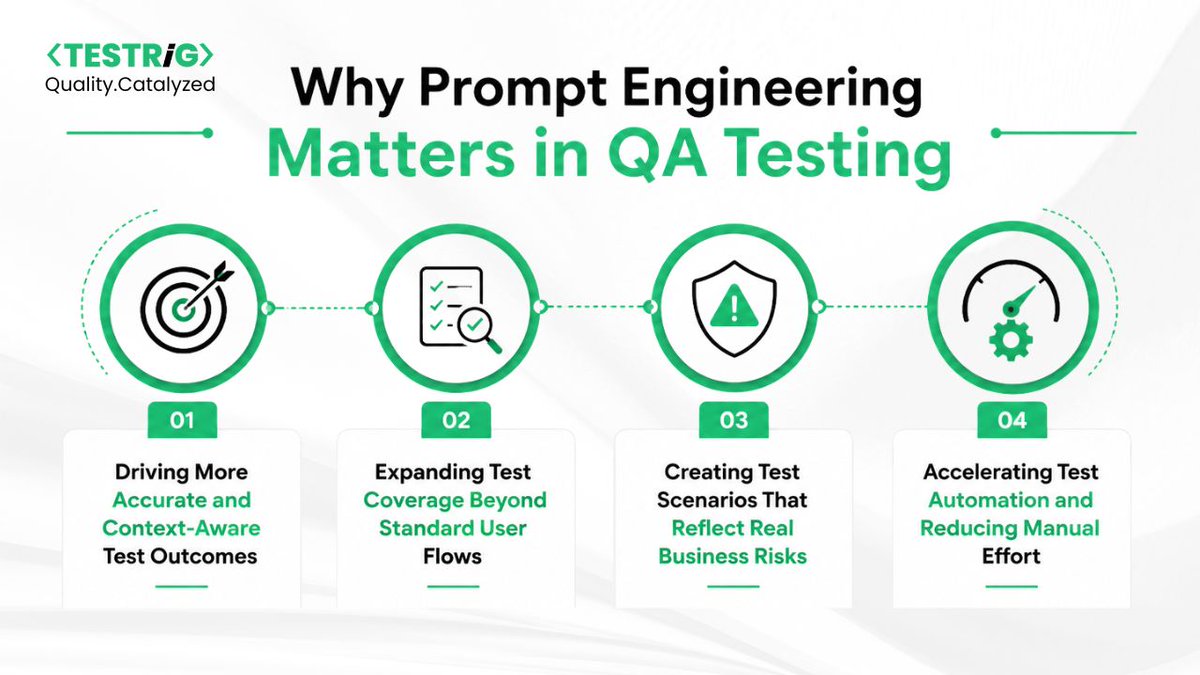 <TESTRiG>
Quality.Catalyzed

Why Prompt Engineering Matters in QA Testing

01
Driving More Accurate and Context-Aware Test Outcomes

02
Expanding Test Coverage Beyond Standard User Flows

03
Creating Test Scenarios That Reflect Real Business Risks

04
Accelerating Test Automation and Reducing Manual Effort